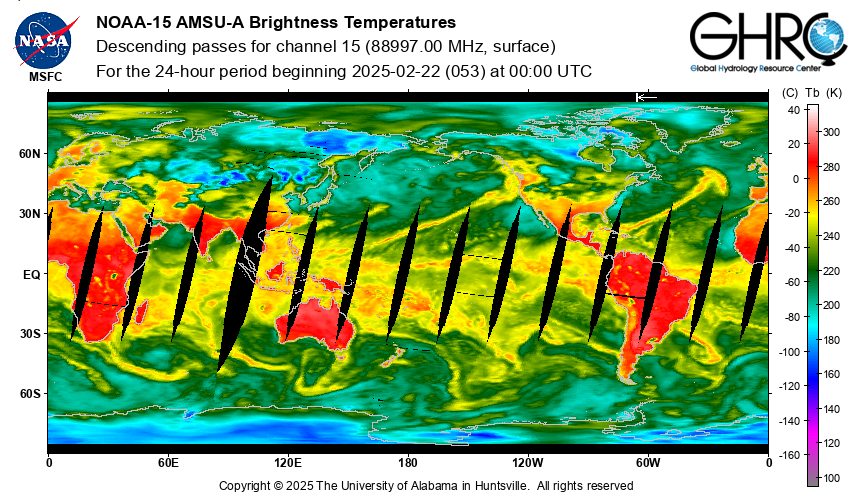 NASA
MSFC

NOAA-15 AMSU-A Brightness Temperatures
Descending passes for channel 15 (88997.00 MHz, surface)
For the 24-hour period beginning 2025-02-22 (053) at 00:00 UTC

GHRC
Global Hydrology Resource Center

60N
30N
EQ
30S
60S

0
60E
120E
180
120W
60W
0

(C) Tb (K)
40
20
0
-20
-40
-60
-80
-100
-120
-140
-160

300
280
260
240
220
200
180
160
140
120
100

Copyright © 2025 The University of Alabama in Huntsville. All rights reserved